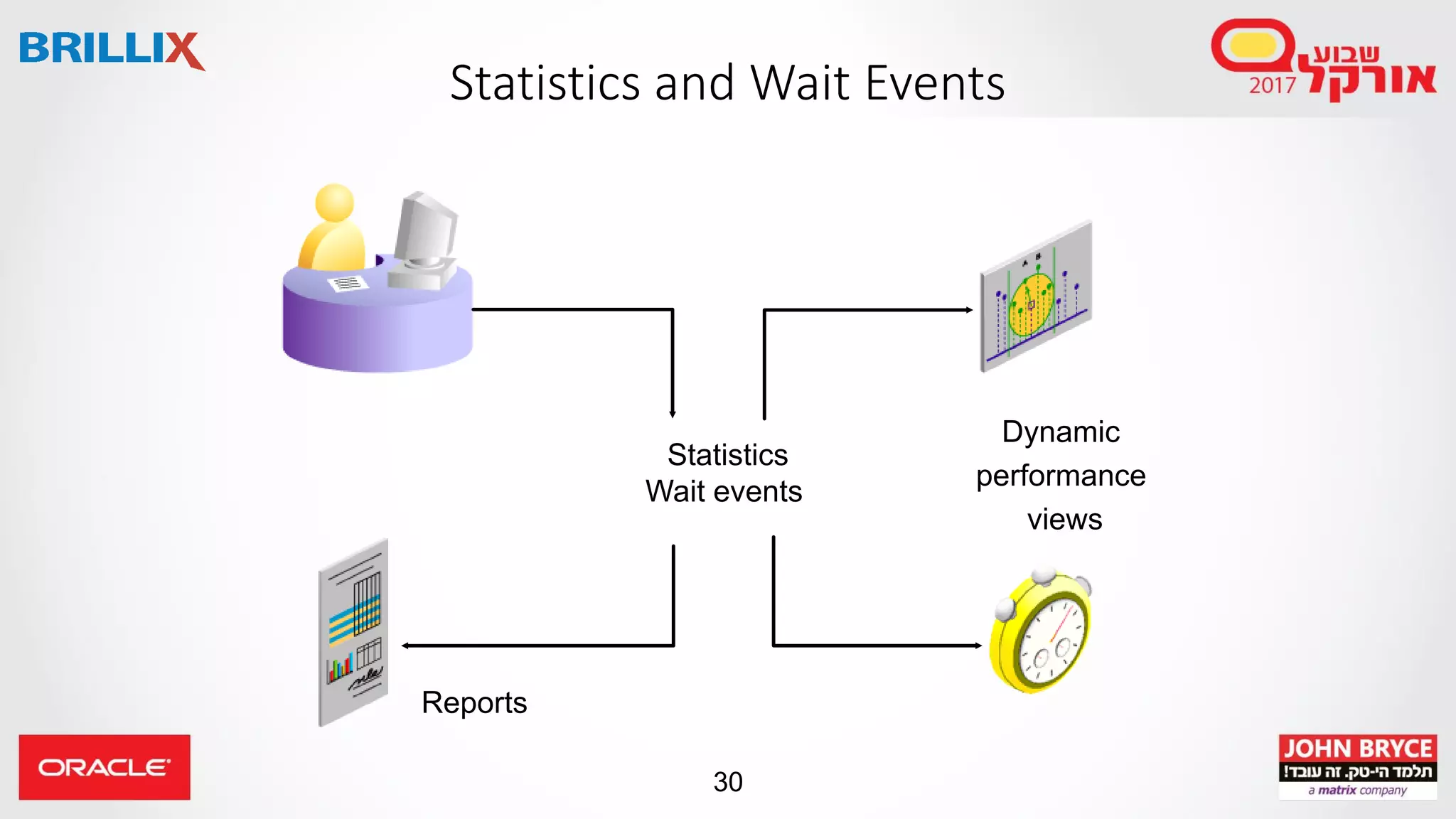 BRILLIX

Statistics and Wait Events

שבוע אורקל 2017

Statistics
Wait events

Dynamic performance views

Reports

ORACLE

30

JOHN BRYCE
תלמד הי-טק. זה עובד!
a matrix company